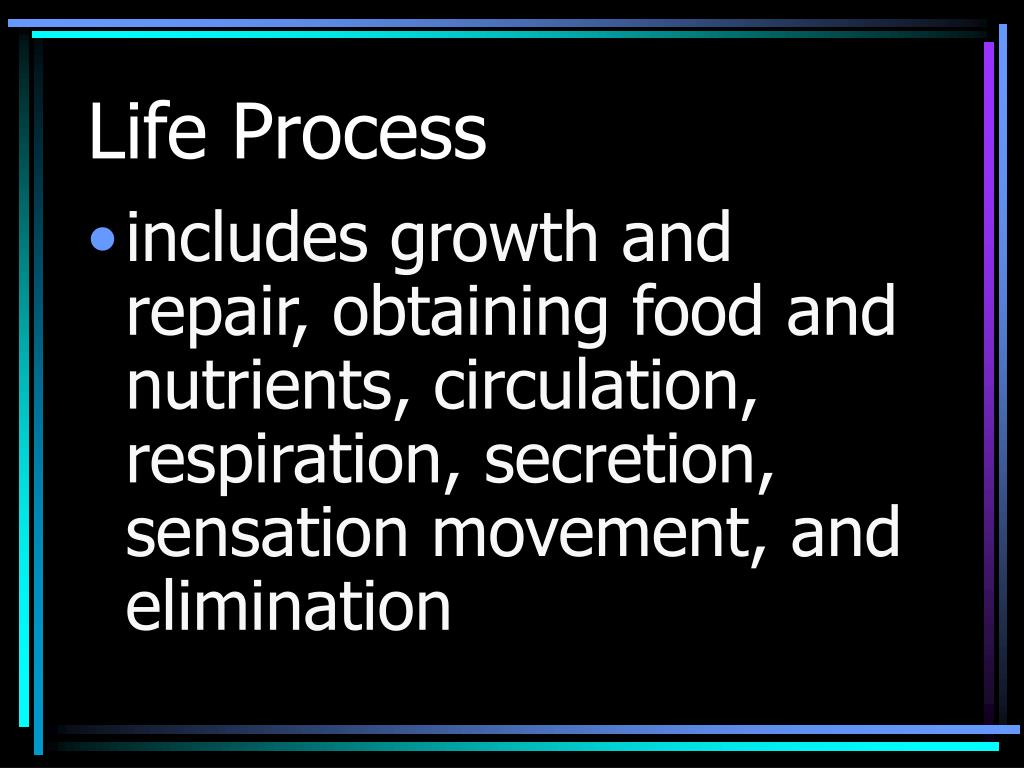 Life Process

• includes growth and repair, obtaining food and nutrients, circulation, respiration, secretion, sensation movement, and elimination